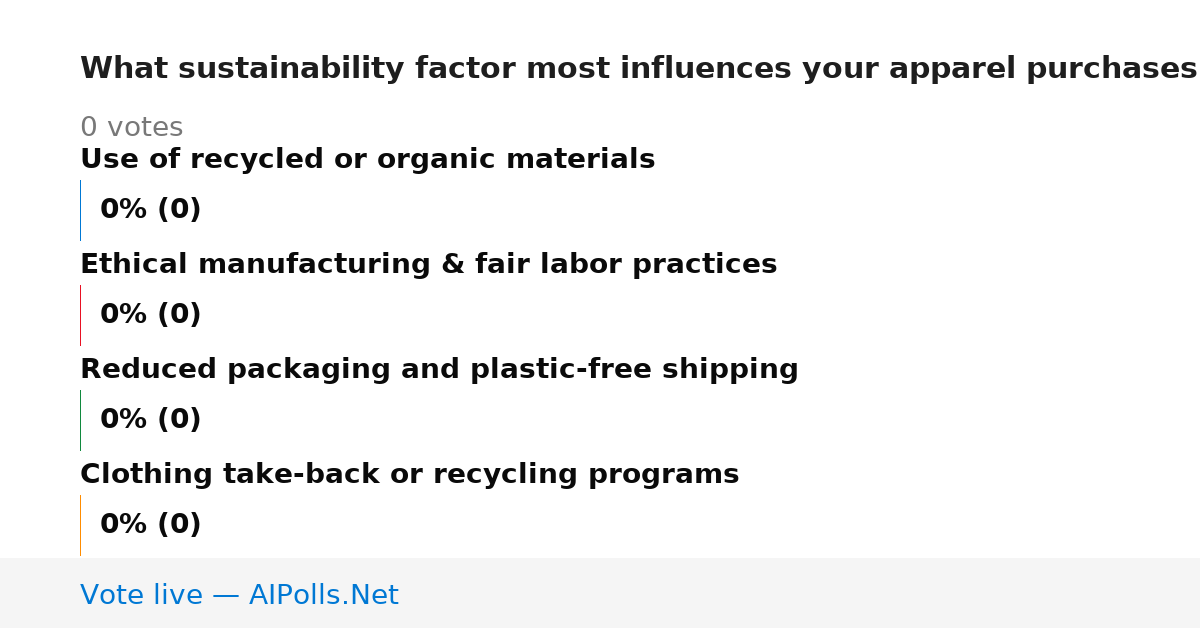 What sustainability factor most influences your apparel purchases

0 votes

Use of recycled or organic materials

0% (0)

Ethical manufacturing & fair labor practices

0% (0)

Reduced packaging and plastic-free shipping

0% (0)

Clothing take-back or recycling programs

0% (0)

Vote live — AIPolls.Net